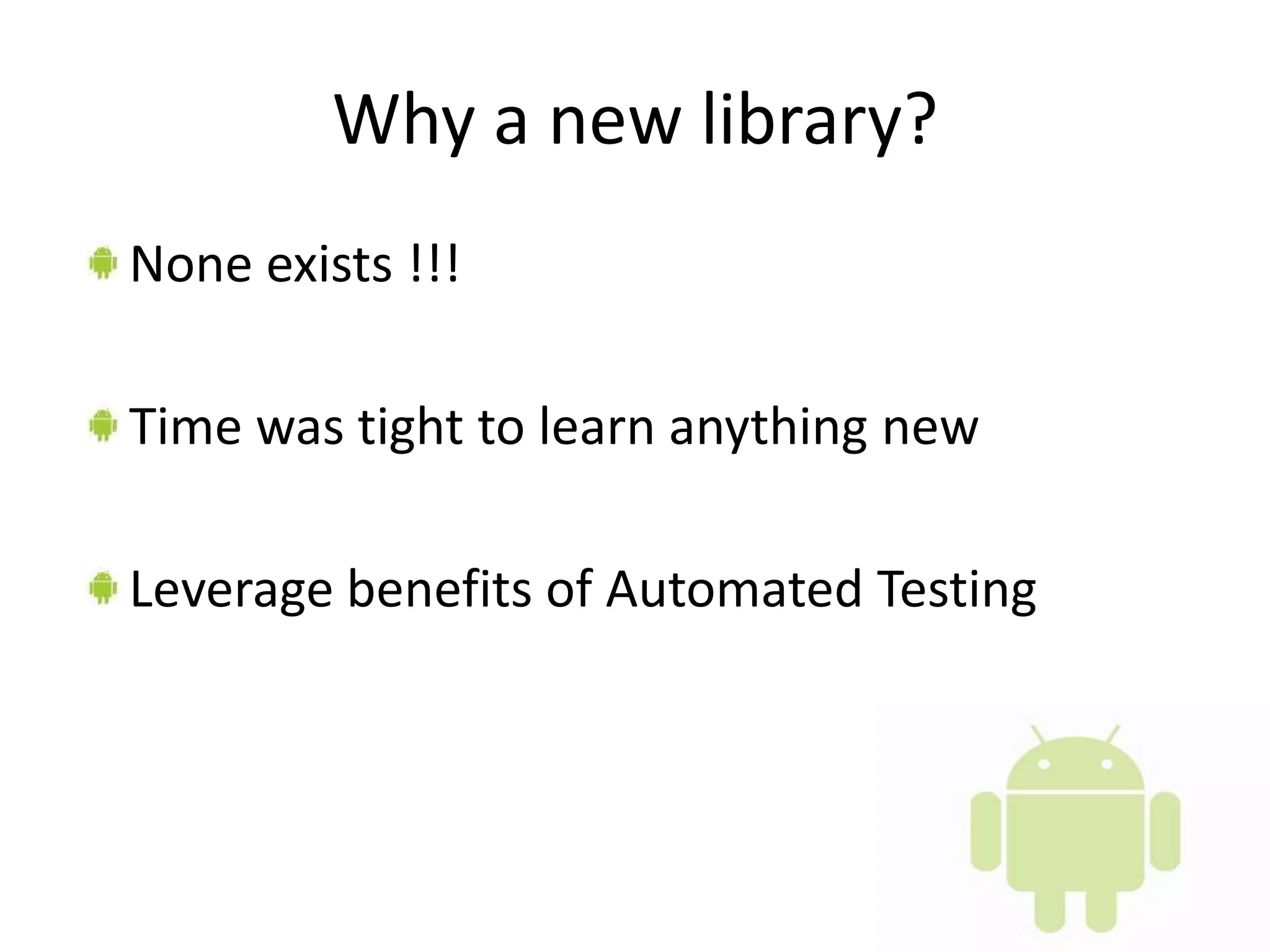 Why a new library?

None exists !!!

Time was tight to learn anything new

Leverage benefits of Automated Testing